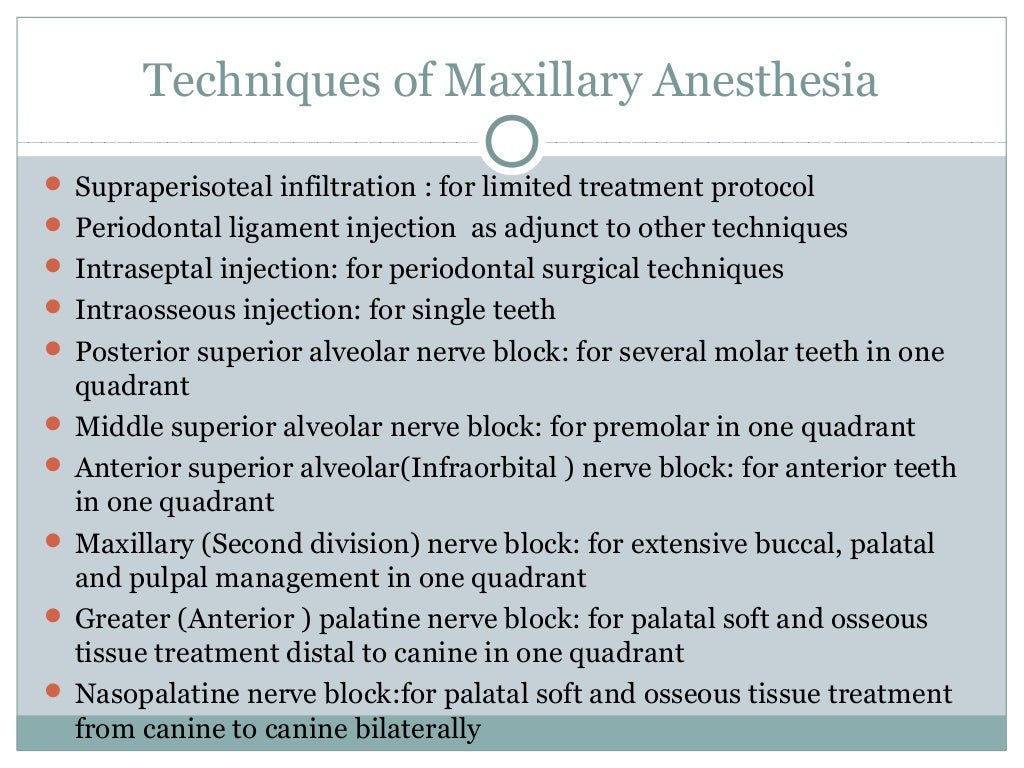 Techniques of Maxillary Anesthesia

- Supraperisoteal infiltration : for limited treatment protocol
- Periodontal ligament injection as adjunct to other techniques
- Intraseptal injection: for periodontal surgical techniques
- Intraosseous injection: for single teeth
- Posterior superior alveolar nerve block: for several molar teeth in one quadrant
- Middle superior alveolar nerve block: for premolar in one quadrant
- Anterior superior alveolar(Infraorbital ) nerve block: for anterior teeth in one quadrant
- Maxillary (Second division) nerve block: for extensive buccal, palatal and pulpal management in one quadrant
- Greater (Anterior ) palatine nerve block: for palatal soft and osseous tissue treatment distal to canine in one quadrant
- Nasopalatine nerve block:for palatal soft and osseous tissue treatment from canine to canine bilaterally